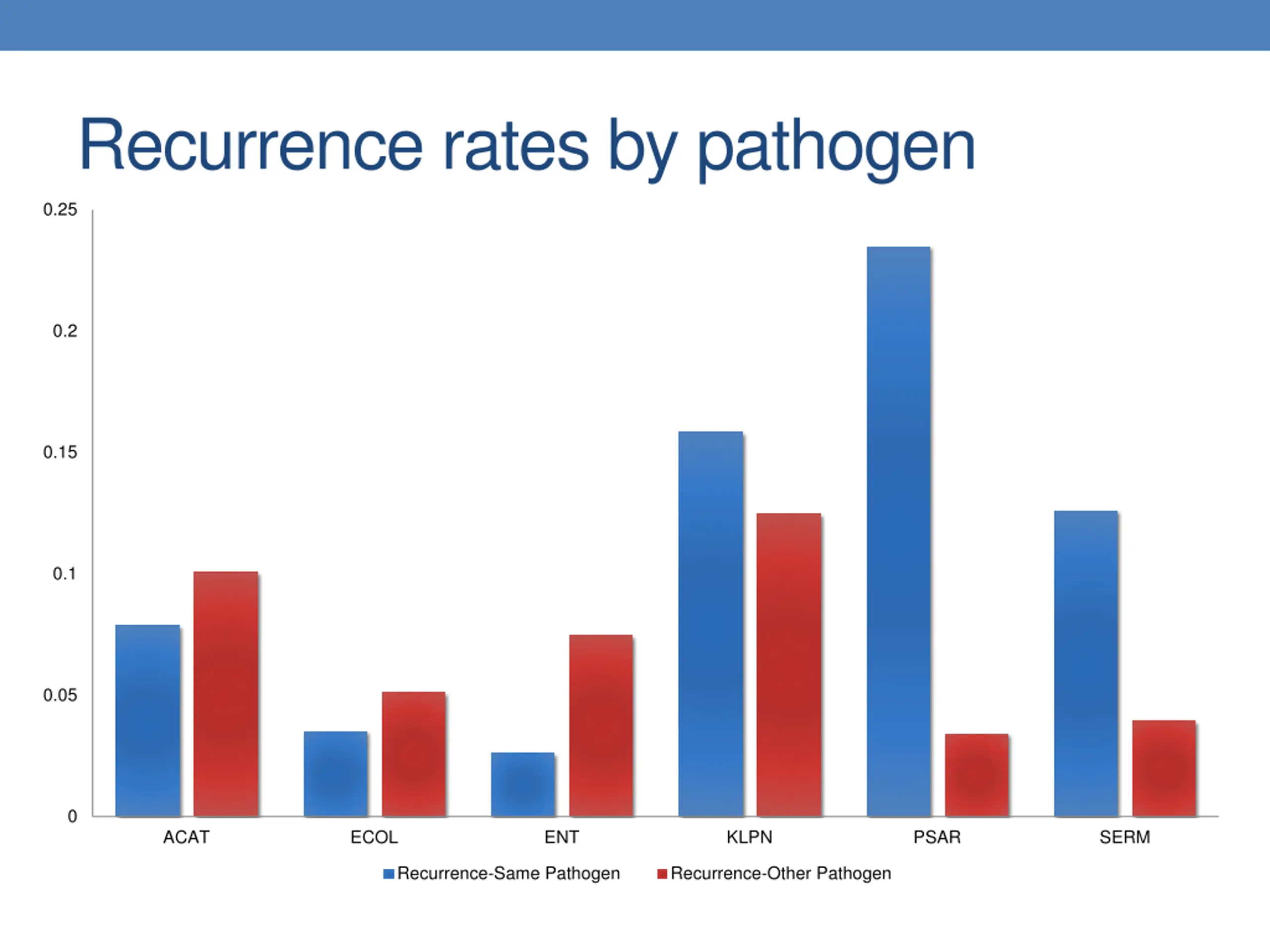 Recurrence rates by pathogen

0.25
0.2
0.15
0.1
0.05
0

ACAT
ECOL
ENT
KLPN
PSAR
SERM

Recurrence-Same Pathogen
Recurrence-Other Pathogen